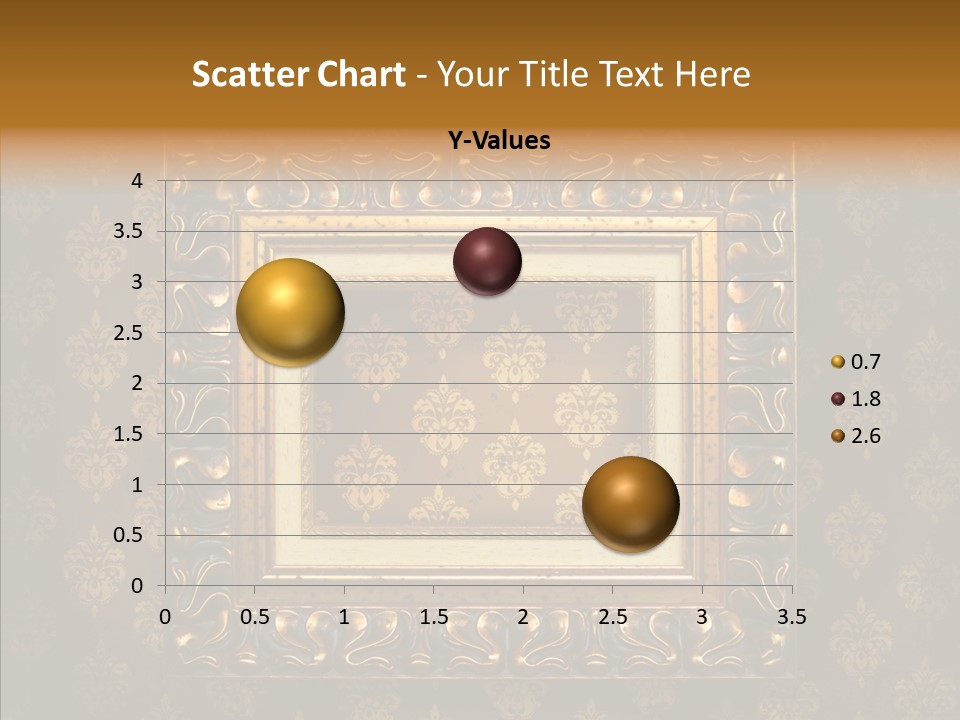 Scatter Chart - Your Title Text Here

Y-Values

4
3.5
3
2.5
2
1.5
1
0.5
0

0 0.5 1 1.5 2 2.5 3 3.5

0.7
1.8
2.6